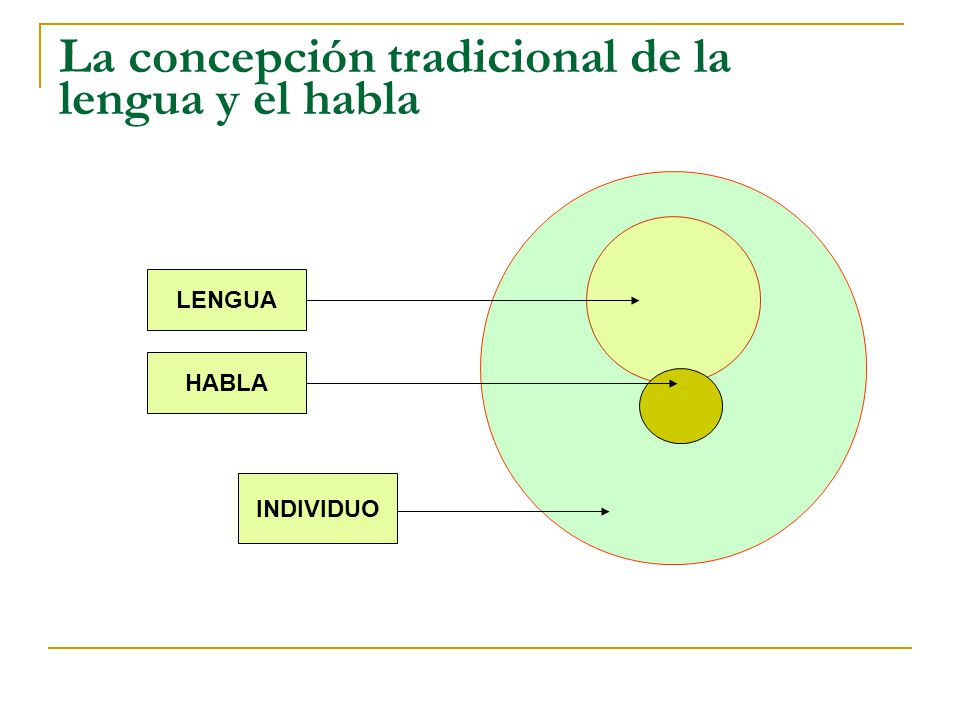 La concepción tradicional de la lengua y el habla

LENGUA

HABLA

INDIVIDUO